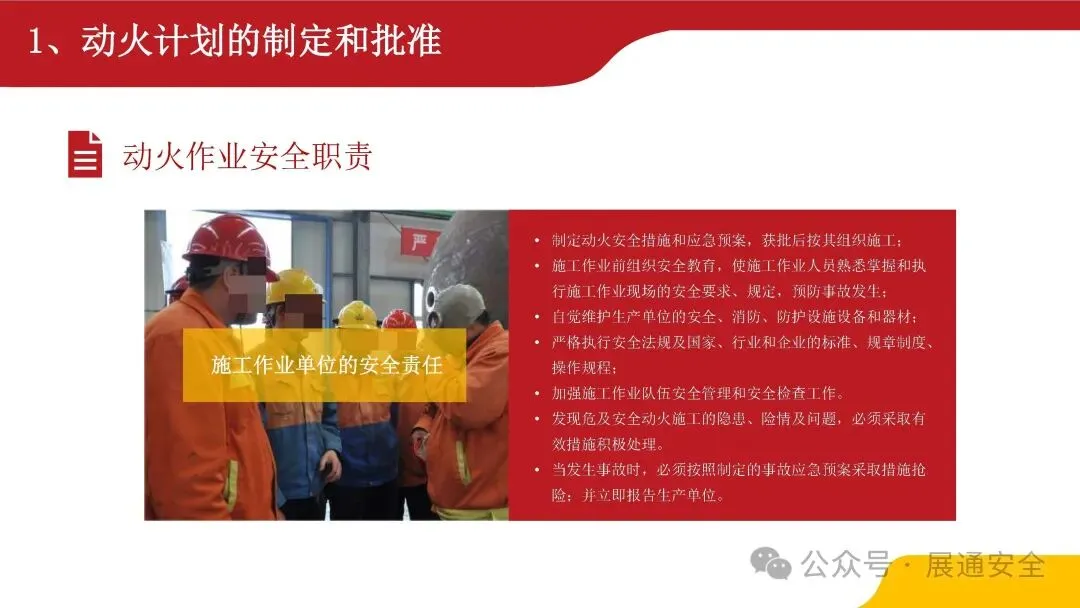 1、动火计划的制定和批准

动火作业安全职责

严

施工作业单位的安全责任

• 制定动火安全措施和应急预案，获批后按其组织施工；
• 施工作业前组织安全教育，使施工作业人员熟悉掌握和执行施工作业现场的安全要求、规定，预防事故发生；
• 自觉维护生产单位的安全、消防、防护设施设备和器材；
• 严格执行安全法规及国家、行业和企业的标准、规章制度、操作规程；
• 加强施工作业队伍安全管理和安全检查工作。
• 发现危及安全动火施工的隐患、险情及问题，必须采取有效措施积极处理。
• 当发生事故时，必须按照制定的事故应急预案采取措施抢险；并立即报告生产单位。

公众号 · 展通安全